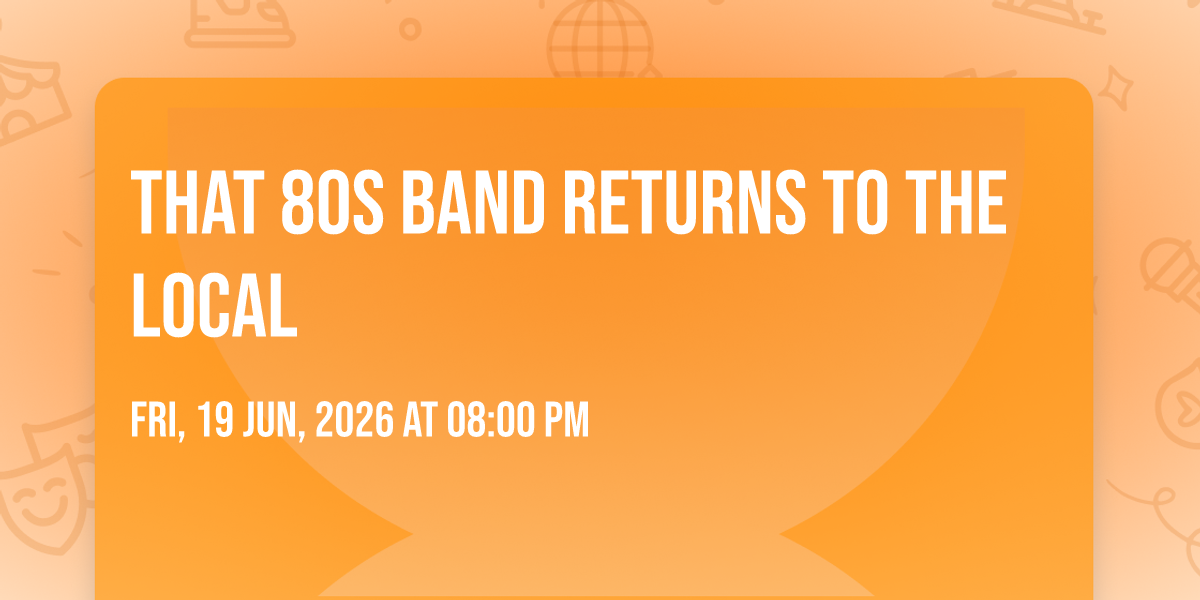 THAT 80S BAND RETURNS TO THE LOCAL

FRI, 19 JUN, 2026 AT 08:00 PM